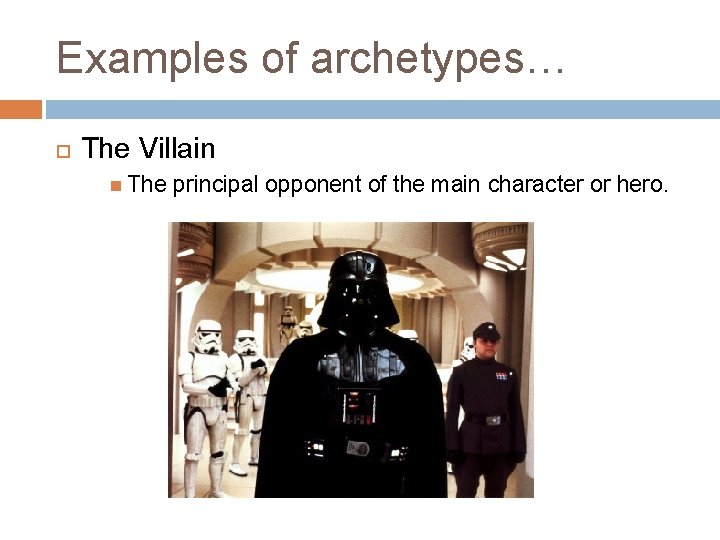 Examples of archetypes…

The Villain

The principal opponent of the main character or hero.